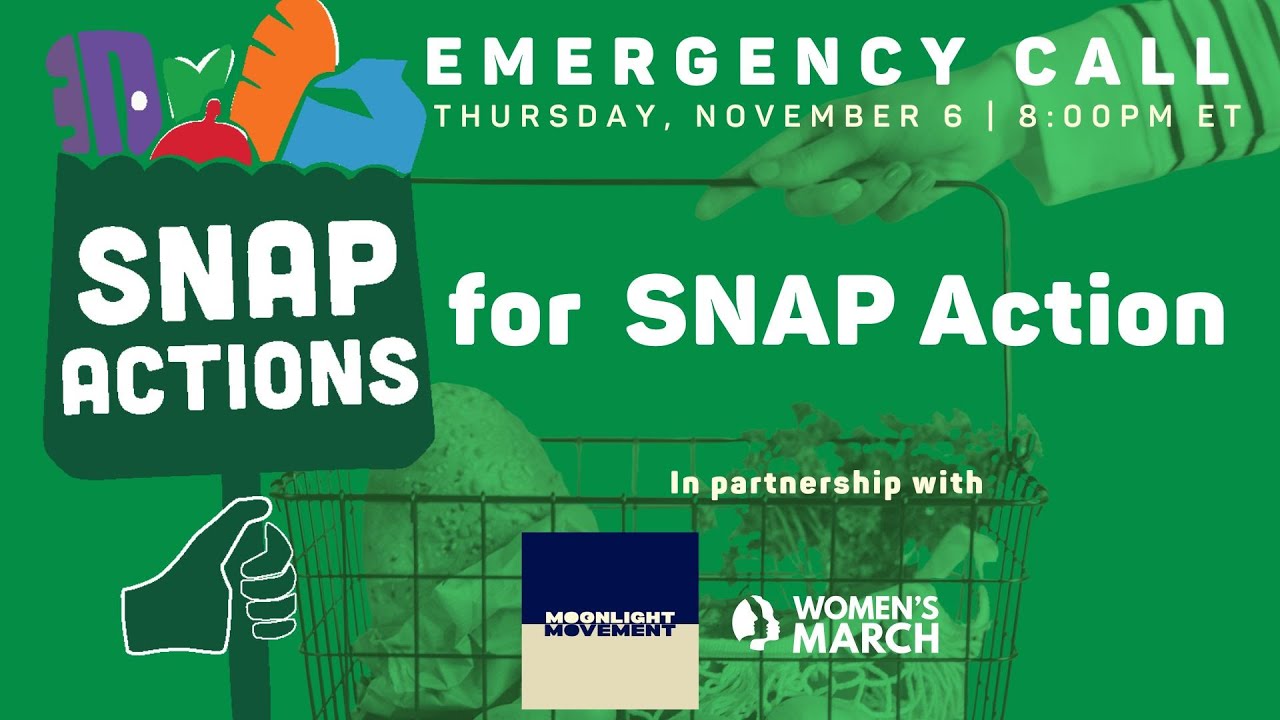 EMERGENCY CALL
THURSDAY, NOVEMBER 6 | 8:00PM ET

SNAP ACTIONS

for SNAP Action

In partnership with

MOONLIGHT MOVEMENT

WOMEN'S MARCH